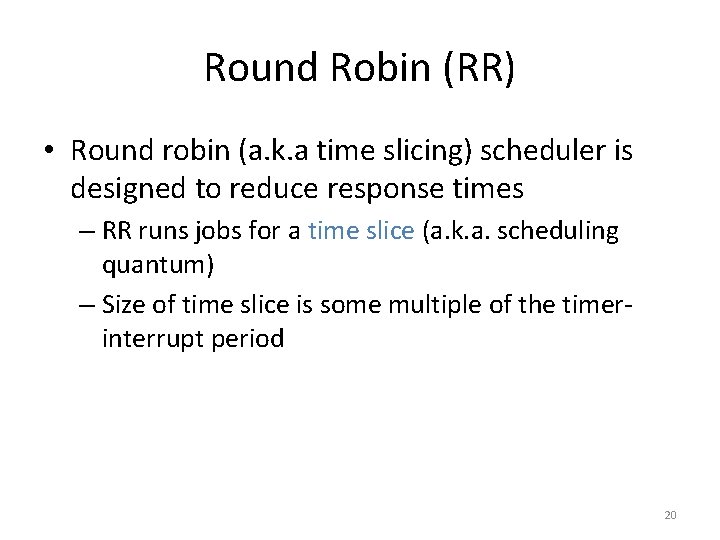 Round Robin (RR)

• Round robin (a.k.a time slicing) scheduler is designed to reduce response times

– RR runs jobs for a time slice (a.k.a. scheduling quantum)

– Size of time slice is some multiple of the timer-interrupt period

20